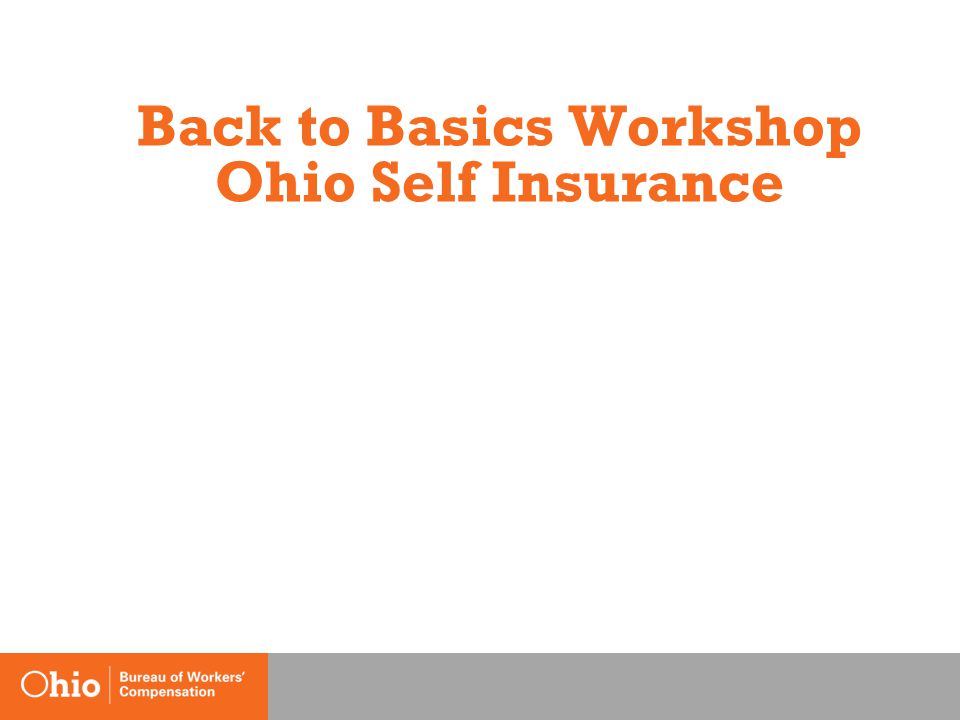 Back to Basics Workshop
Ohio Self Insurance

Ohio Bureau of Workers' Compensation